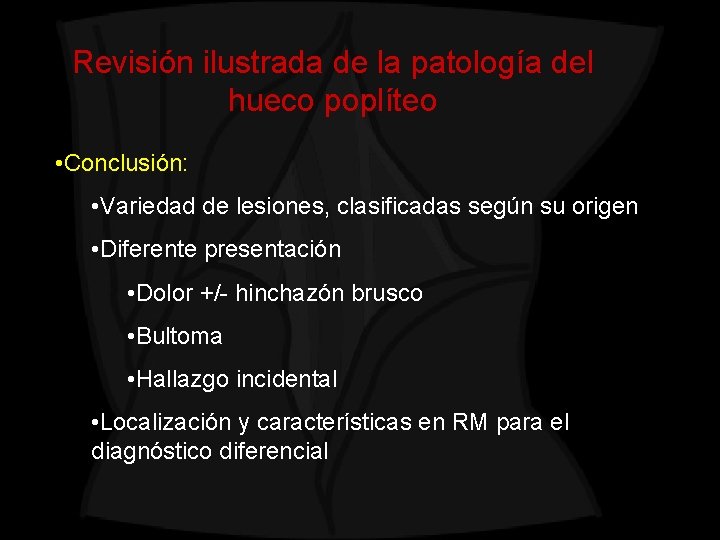 Revisión ilustrada de la patología del hueco poplíteo

•Conclusión:

•Variedad de lesiones, clasificadas según su origen

•Diferente presentación

•Dolor +/- hinchazón brusco

•Bultoma

•Hallazgo incidental

•Localización y características en RM para el diagnóstico diferencial